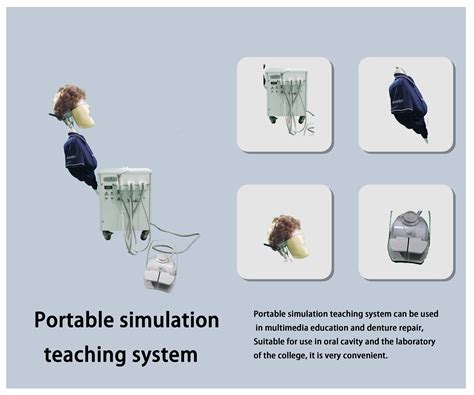 Portable simulation teaching system

Portable simulation teaching system can be used in multimedia education and denture repair, Suitable for use in oral cavity and the laboratory of the college, it is very convenient.